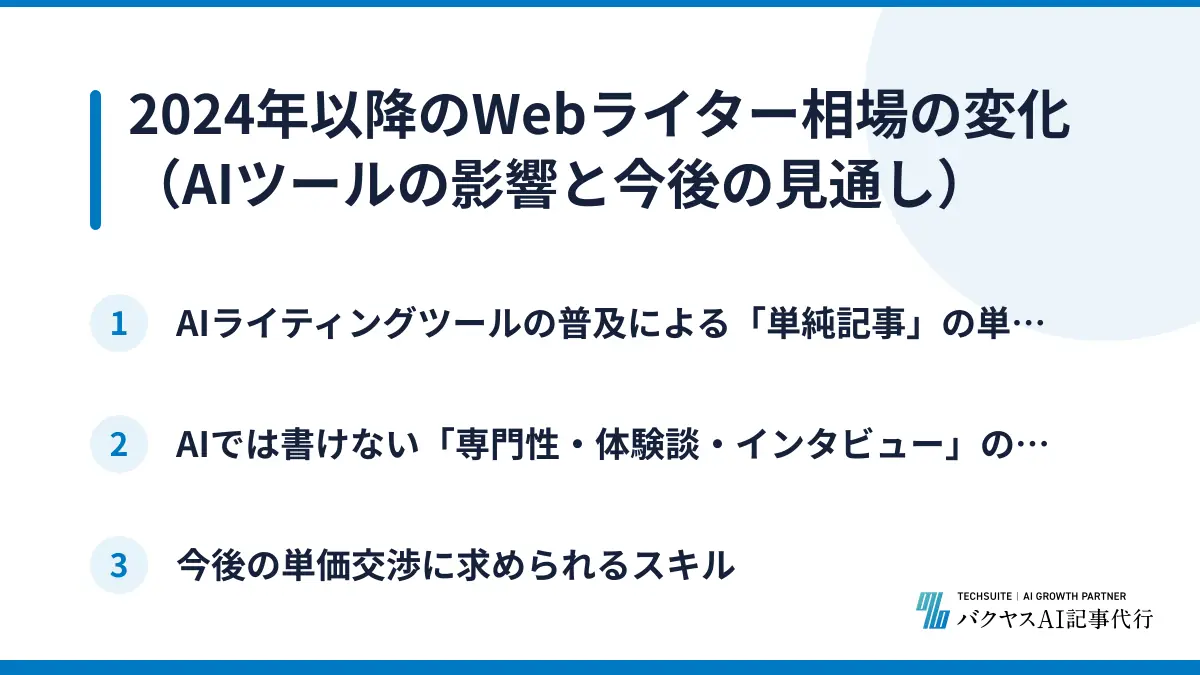 2024年以降のWebライター相場の変化（AIツールの影響と今後の見通し）

1 AIライティングツールの普及による「単純記事」の単…

2 AIでは書けない「専門性・体験談・インタビュー」の…

3 今後の単価交渉に求められるスキル

TECHSUITE | AI GROWTH PARTNER
バクヤスAI記事代行